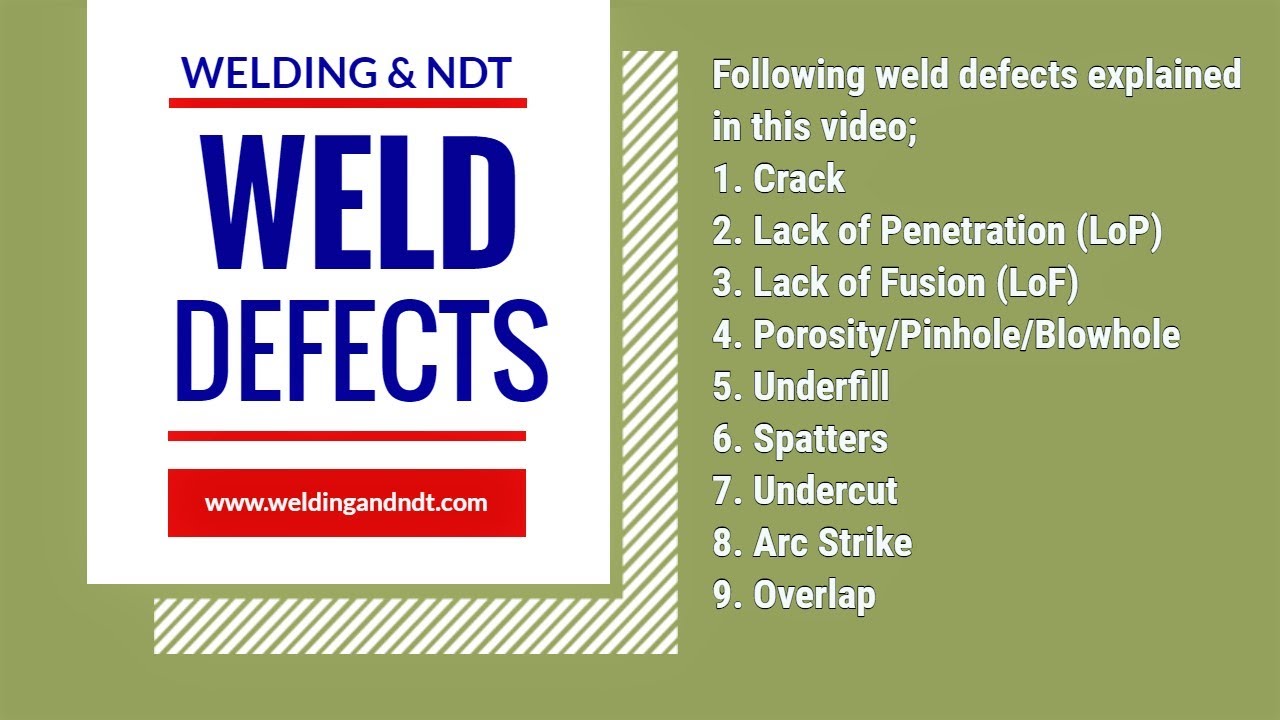 WELDING & NDT

WELD DEFECTS

www.weldingandndt.com

Following weld defects explained in this video;
1. Crack
2. Lack of Penetration (LoP)
3. Lack of Fusion (LoF)
4. Porosity/Pinhole/Blowhole
5. Underfill
6. Spatters
7. Undercut
8. Arc Strike
9. Overlap